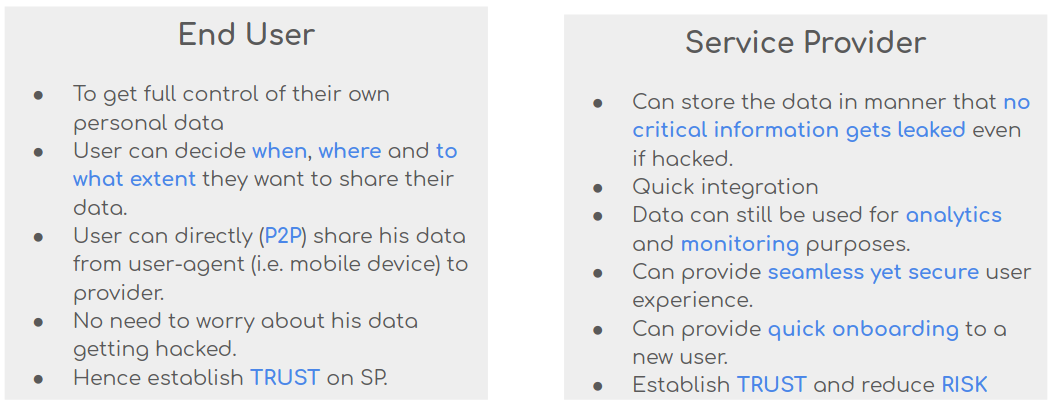 End User

- To get full control of their own personal data
- User can decide when, where and to what extent they want to share their data.
- User can directly (P2P) share his data from user-agent (i.e. mobile device) to provider.
- No need to worry about his data getting hacked.
- Hence establish TRUST on SP.

Service Provider

- Can store the data in manner that no critical information gets leaked even if hacked.
- Quick integration
- Data can still be used for analytics and monitoring purposes.
- Can provide seamless yet secure user experience.
- Can provide quick onboarding to a new user.
- Establish TRUST and reduce RISK